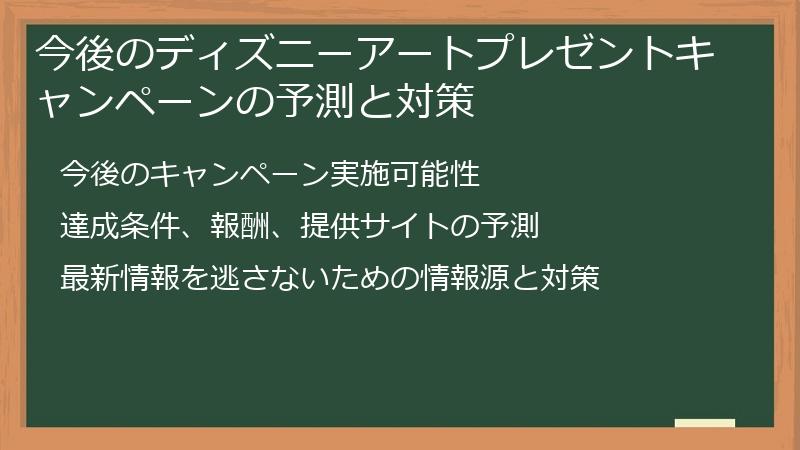 今後のディズニーアートプレゼントキャンペーンの予測と対策

今後のキャンペーン実施可能性

達成条件、報酬、提供サイトの予測

最新情報を逃さないための情報源と対策